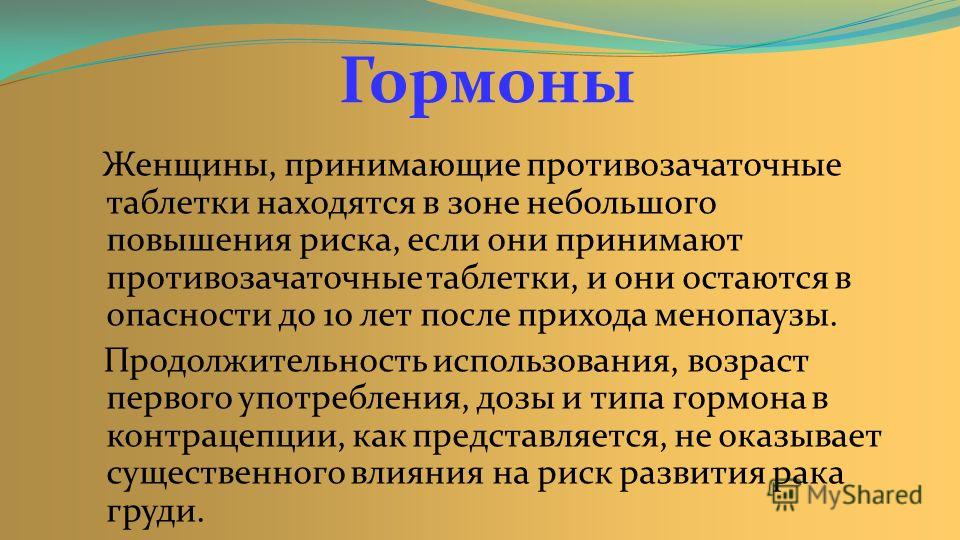 Гормоны

Женщины, принимающие противозачаточные таблетки находятся в зоне небольшого повышения риска, если они принимают противозачаточные таблетки, и они остаются в опасности до 10 лет после прихода менопаузы.

Продолжительность использования, возраст первого употребления, дозы и типа гормона в контрацепции, как представляется, не оказывает существенного влияния на риск развития рака груди.

MyShared